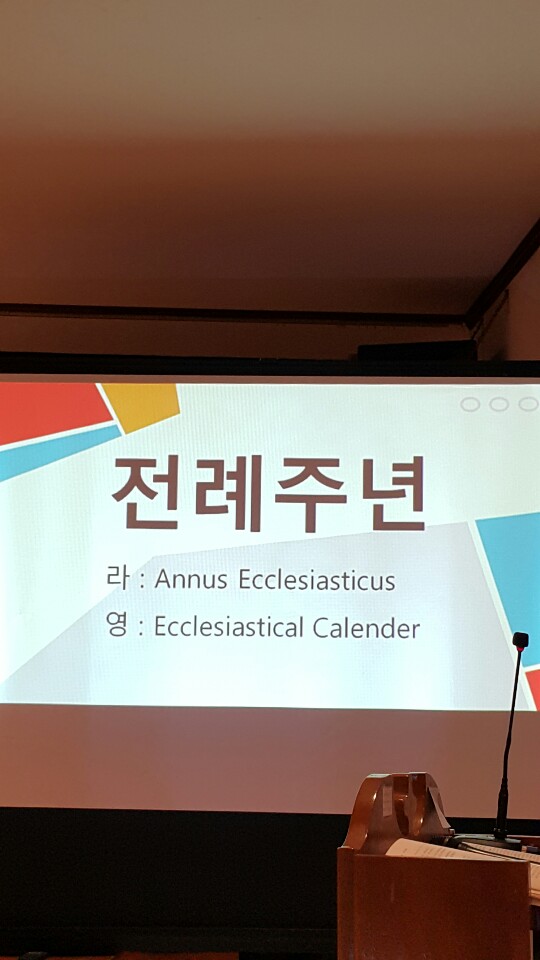 전례주년

라 : Annus Ecclesiasticus

영 : Ecclesiastical Calender